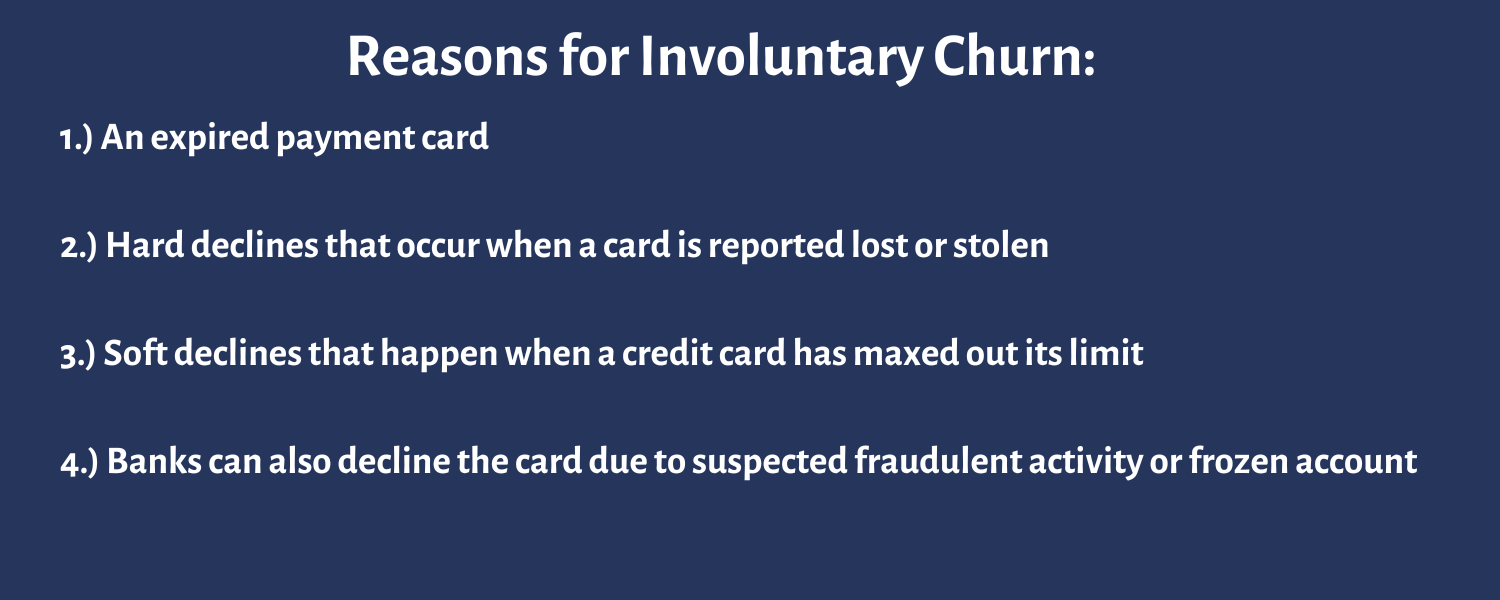 Reasons for Involuntary Churn:

1.) An expired payment card

2.) Hard declines that occur when a card is reported lost or stolen

3.) Soft declines that happen when a credit card has maxed out its limit

4.) Banks can also decline the card due to suspected fraudulent activity or frozen account